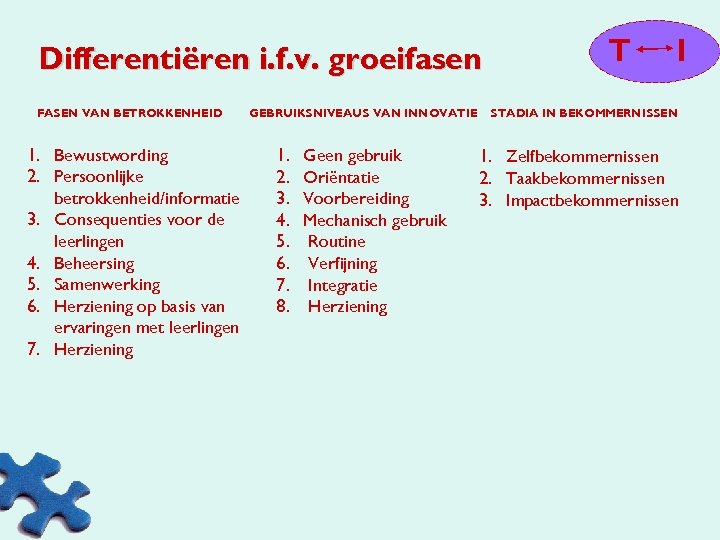 Differentiëren i.f.v. groeifasen

T ⟷ I

FASEN VAN BETROKKENHEID

1. Bewustwording
2. Persoonlijke betrokkenheid/informatie
3. Consequenties voor de leerlingen
4. Beheersing
5. Samenwerking
6. Herziening op basis van ervaringen met leerlingen
7. Herziening

GEBRUIKSNIVEAUS VAN INNOVATIE

1. Geen gebruik
2. Oriëntatie
3. Voorbereiding
4. Mechanisch gebruik
5. Routine
6. Verfijning
7. Integratie
8. Herziening

STADIA IN BEKOMMERNISSEN

1. Zelfbekommernissen
2. Taakbekommernissen
3. Impactbekommernissen